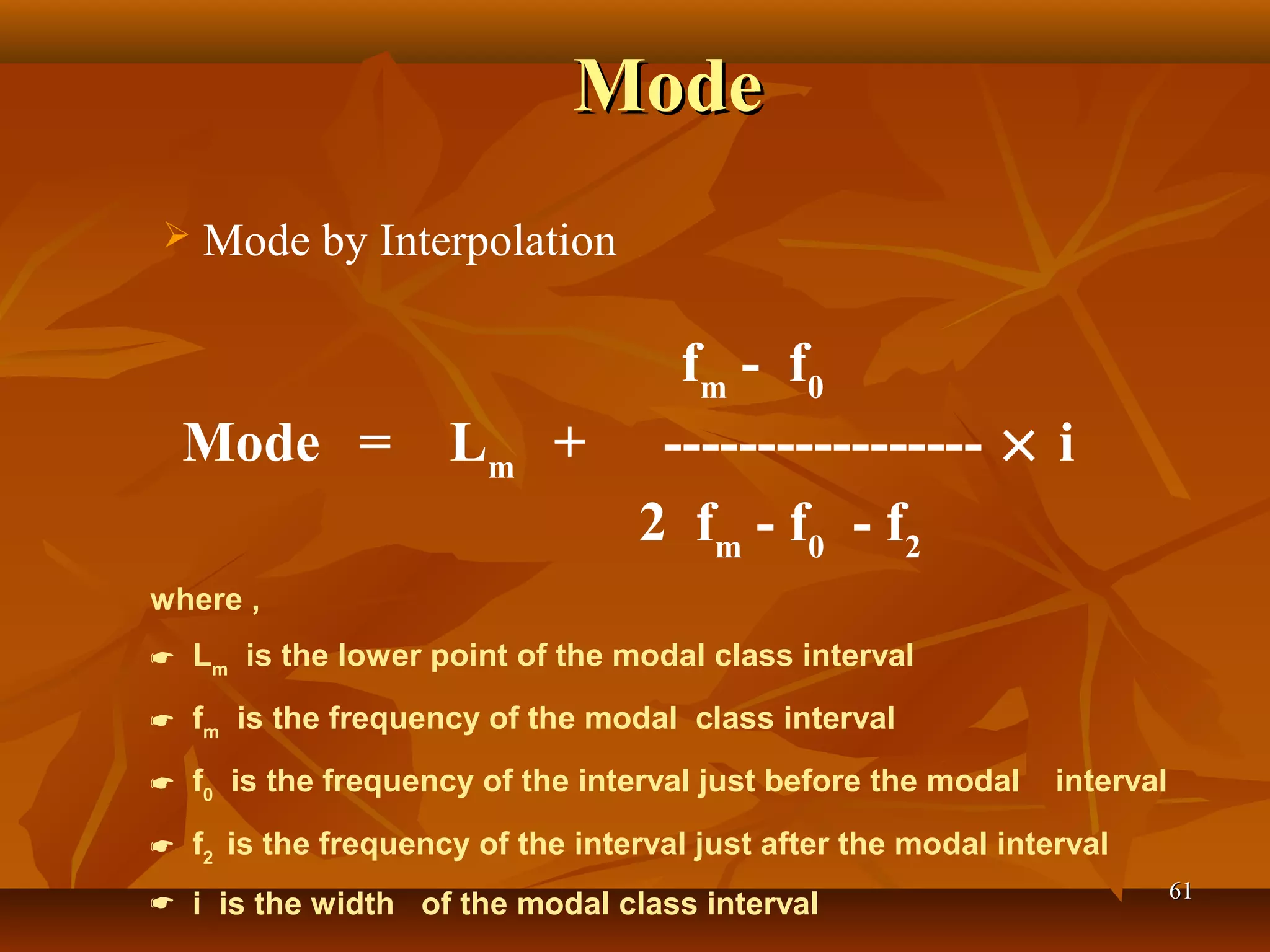 Mode

Mode by Interpolation

$\text{Mode} = L_m + \frac{f_m - f_0}{2 f_m - f_0 - f_2} \times i$

where ,

$L_m$ is the lower point of the modal class interval

$f_m$ is the frequency of the modal class interval

$f_0$ is the frequency of the interval just before the modal interval

$f_2$ is the frequency of the interval just after the modal interval

i is the width of the modal class interval

61